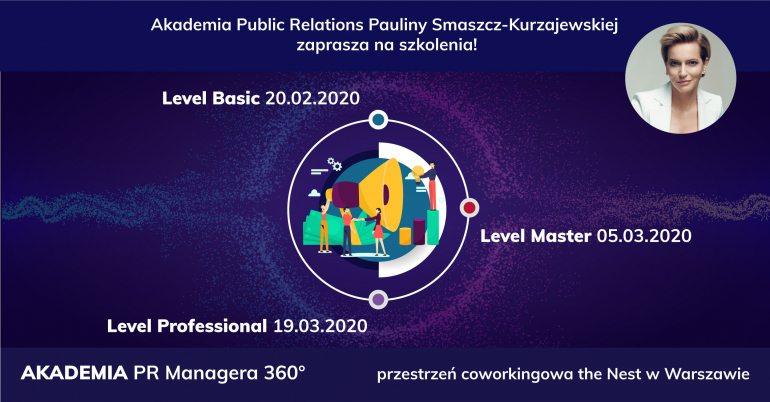 Akademia Public Relations Pauliny Smaszcz-Kurzajewskiej zaprasza na szkolenia!

Level Basic 20.02.2020

Level Master 05.03.2020

Level Professional 19.03.2020

AKADEMIA PR Managera 360°

przestrzeń coworkingowa the Nest w Warszawie